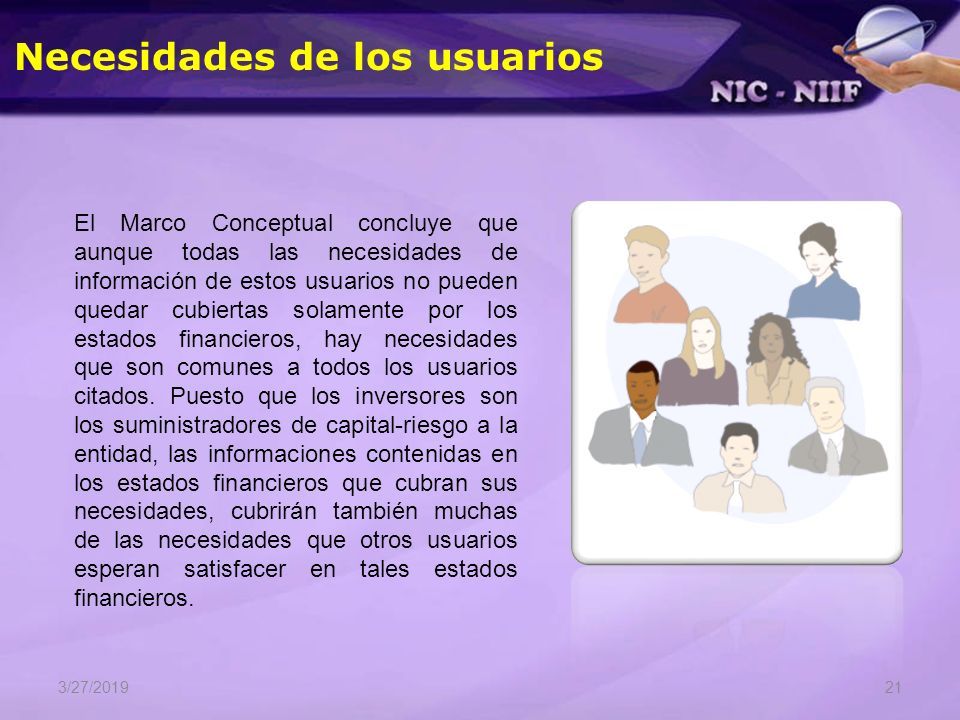 Necesidades de los usuarios

NIC - NIIF

El Marco Conceptual concluye que aunque todas las necesidades de información de estos usuarios no pueden quedar cubiertas solamente por los estados financieros, hay necesidades que son comunes a todos los usuarios citados. Puesto que los inversores son los suministradores de capital-riesgo a la entidad, las informaciones contenidas en los estados financieros que cubran sus necesidades, cubrirán también muchas de las necesidades que otros usuarios esperan satisfacer en tales estados financieros.

3/27/2019

21